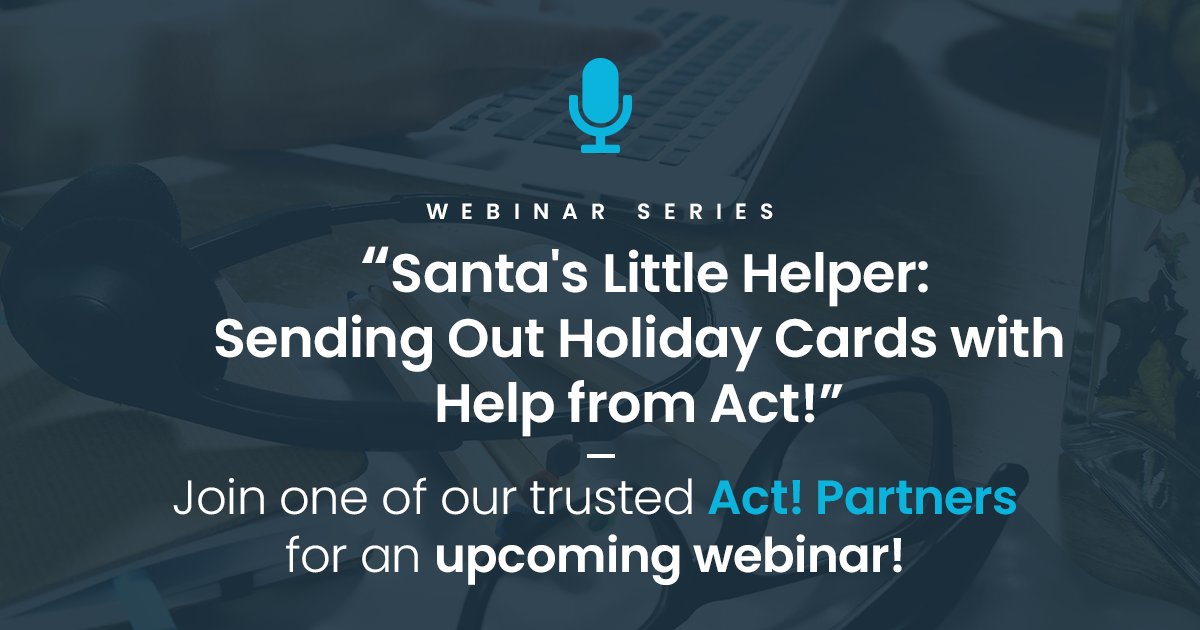 WEBINAR SERIES

“Santa's Little Helper: Sending Out Holiday Cards with Help from Act!”

—

Join one of our trusted Act! Partners for an upcoming webinar!